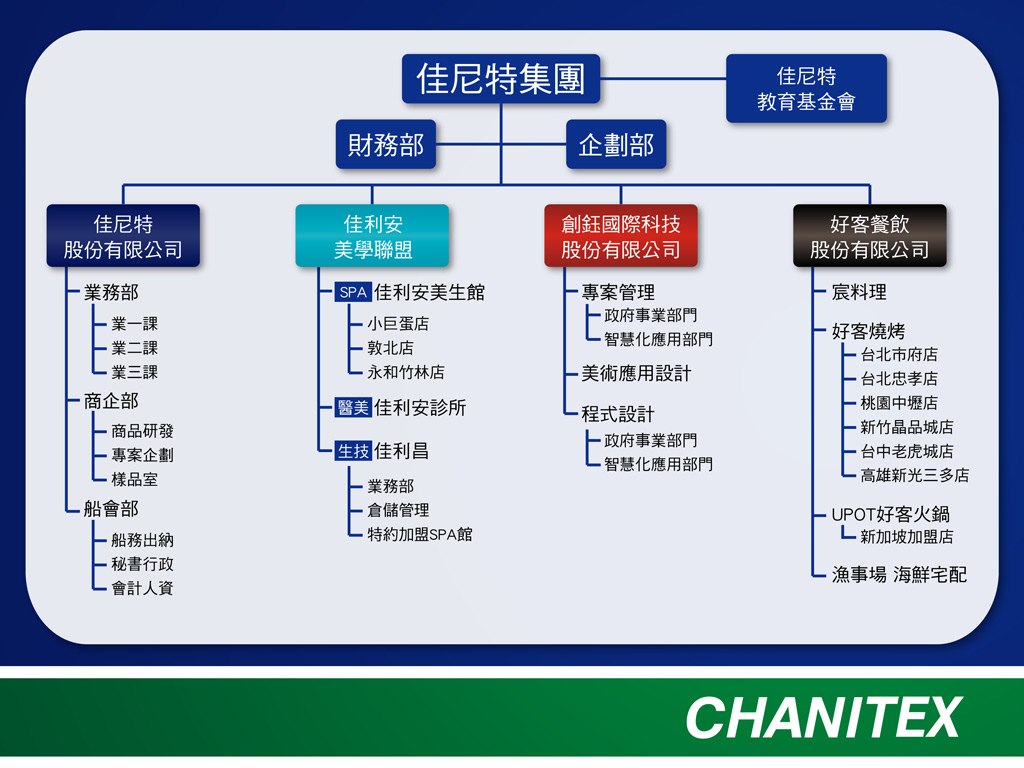 佳尼特集團

佳尼特
教育基金會

財務部

企劃部

佳尼特
股份有限公司

業務部
業一課
業二課
業三課

商企部
商品研發
專案企劃
樣品室

船會部
船務出納
秘書行政
會計人資

佳利安
美學聯盟

SPA 佳利安美生館
小巨蛋店
敦北店
永和竹林店

醫美 佳利安診所

生技 佳利昌
業務部
倉儲管理
特約加盟SPA館

創鈺國際科技
股份有限公司

專案管理
政府事業部門
智慧化應用部門

美術應用設計

程式設計
政府事業部門
智慧化應用部門

好客餐飲
股份有限公司

宸料理

好客燒烤
台北市府店
台北忠孝店
桃園中壢店
新竹晶品城店
台中老虎城店
高雄新光三多店

UPOT好客火鍋
新加坡加盟店

漁事場 海鮮宅配

CHANITEX